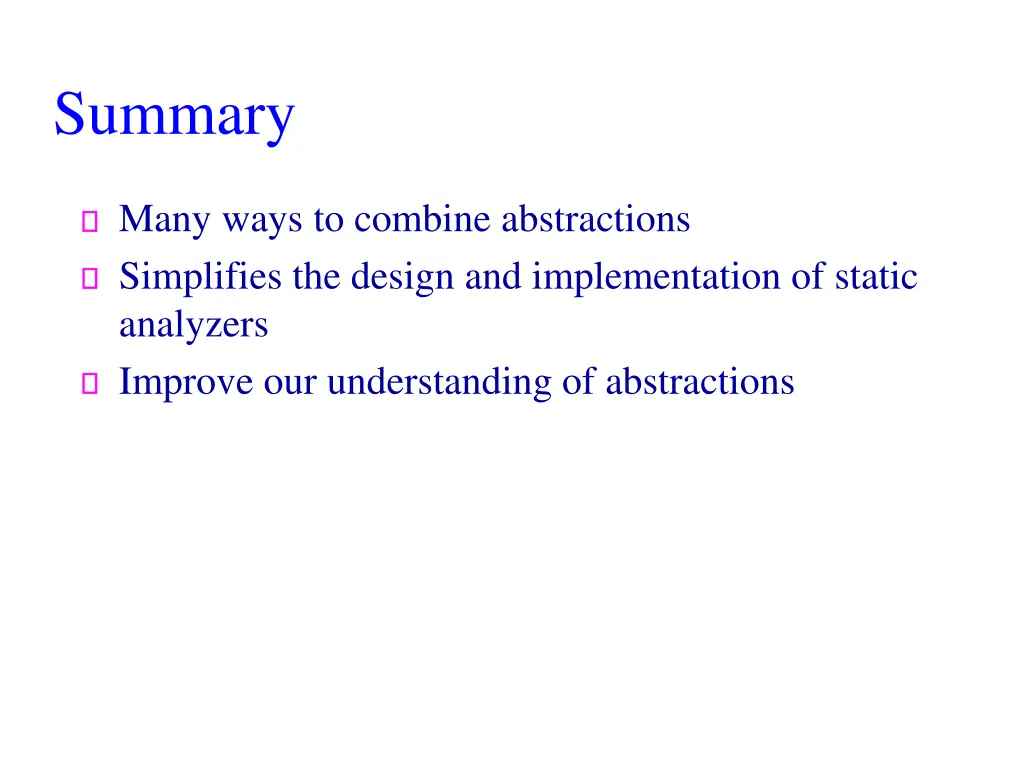 Summary

- Many ways to combine abstractions
- Simplifies the design and implementation of static analyzers
- Improve our understanding of abstractions